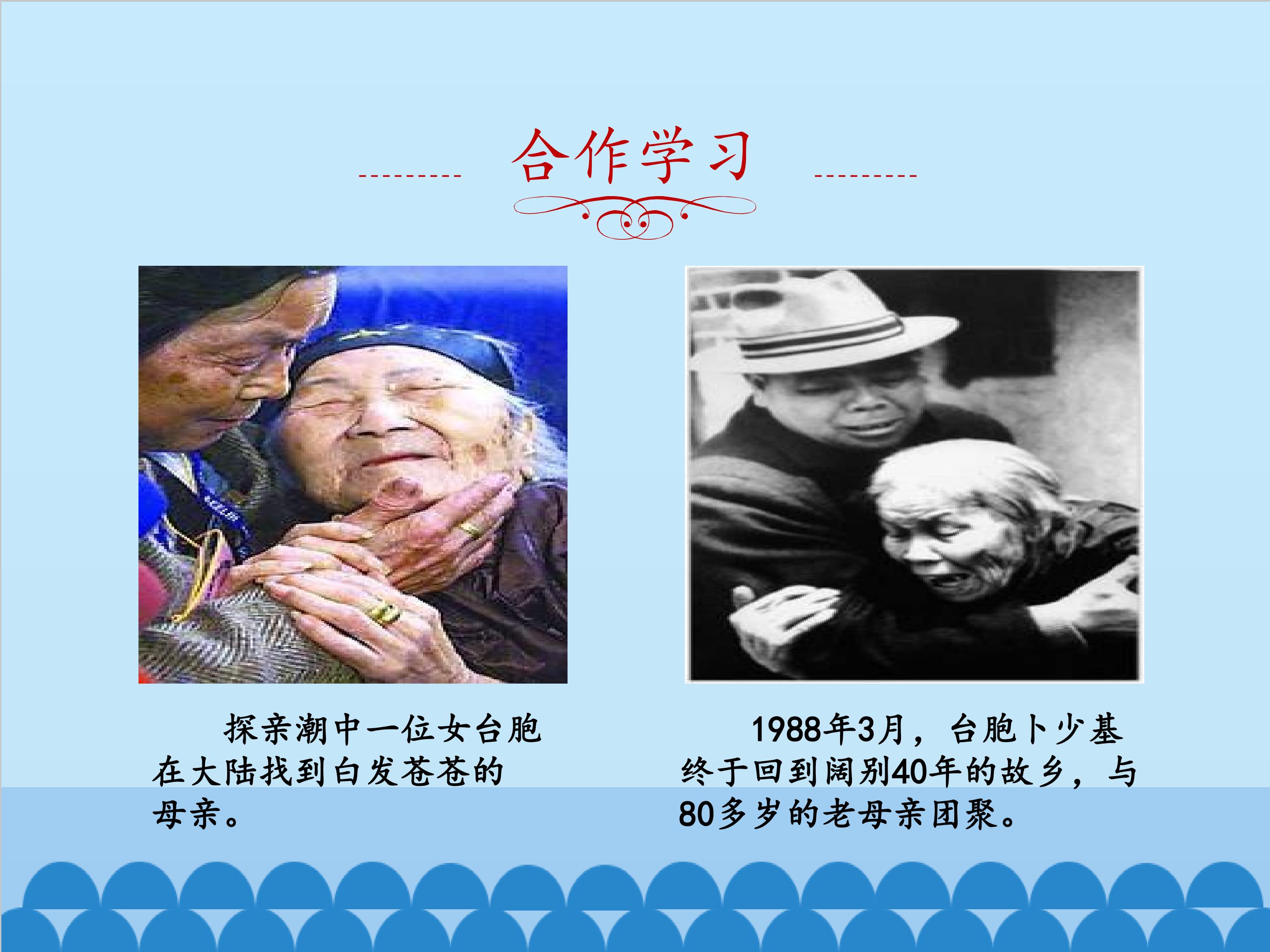 合作学习

探亲潮中一位女台胞在大陆找到白发苍苍的母亲。

1988年3月，台胞卜少基终于回到阔别40年的故乡，与80多岁的老母亲团聚。